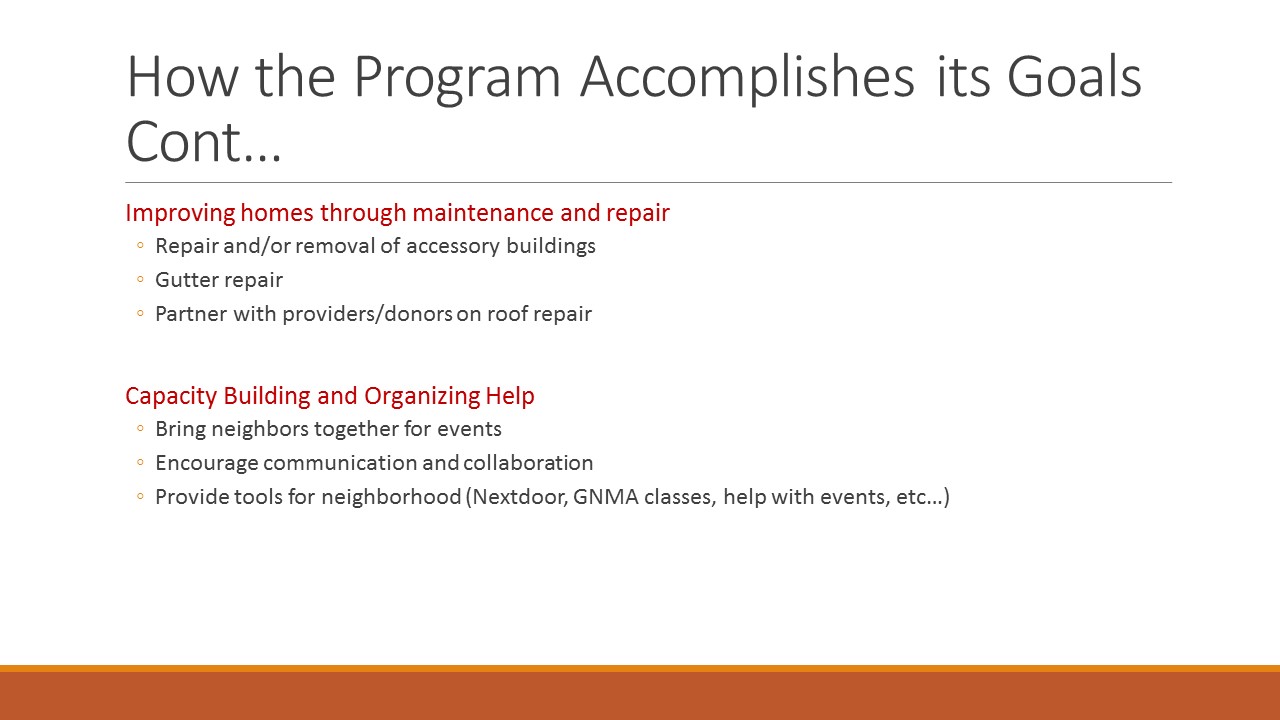 How the Program Accomplishes its Goals Cont…

Improving homes through maintenance and repair
◦ Repair and/or removal of accessory buildings
◦ Gutter repair
◦ Partner with providers/donors on roof repair

Capacity Building and Organizing Help
◦ Bring neighbors together for events
◦ Encourage communication and collaboration
◦ Provide tools for neighborhood (Nextdoor, GNMA classes, help with events, etc…)